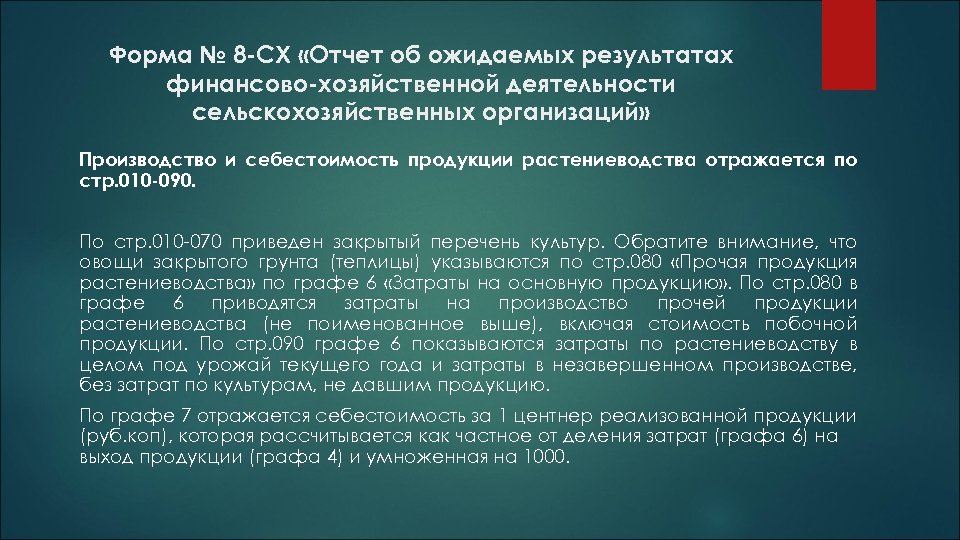 Форма № 8-СХ «Отчет об ожидаемых результатах финансово-хозяйственной деятельности сельскохозяйственных организаций»

Производство и себестоимость продукции растениеводства отражается по стр.010-090.

По стр.010-070 приведен закрытый перечень культур. Обратите внимание, что овощи закрытого грунта (теплицы) указываются по стр.080 «Прочая продукция растениеводства» по графе 6 «Затраты на основную продукцию». По стр.080 в графе 6 приводятся затраты на производство прочей продукции растениеводства (не поименованное выше), включая стоимость побочной продукции. По стр.090 графе 6 показываются затраты по растениеводству в целом под урожай текущего года и затраты в незавершенном производстве, без затрат по культурам, не давшим продукцию.

По графе 7 отражается себестоимость за 1 центнер реализованной продукции (руб.коп), которая рассчитывается как частное от деления затрат (графа 6) на выход продукции (графа 4) и умноженная на 1000.